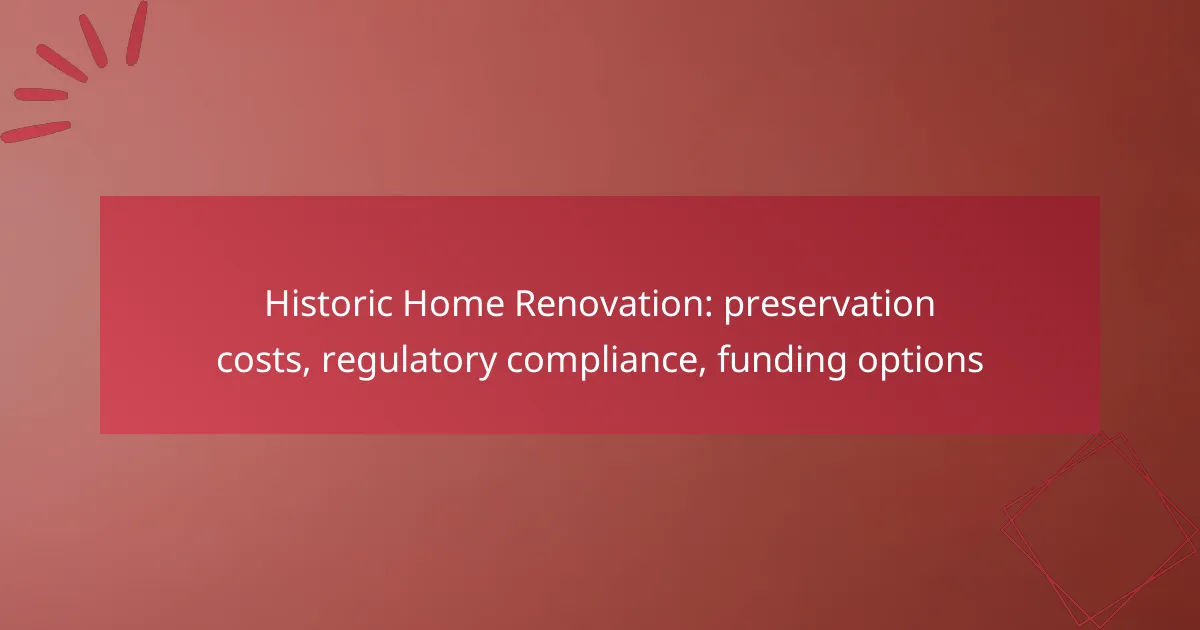 Historic Home Renovation: preservation costs, regulatory compliance, funding options